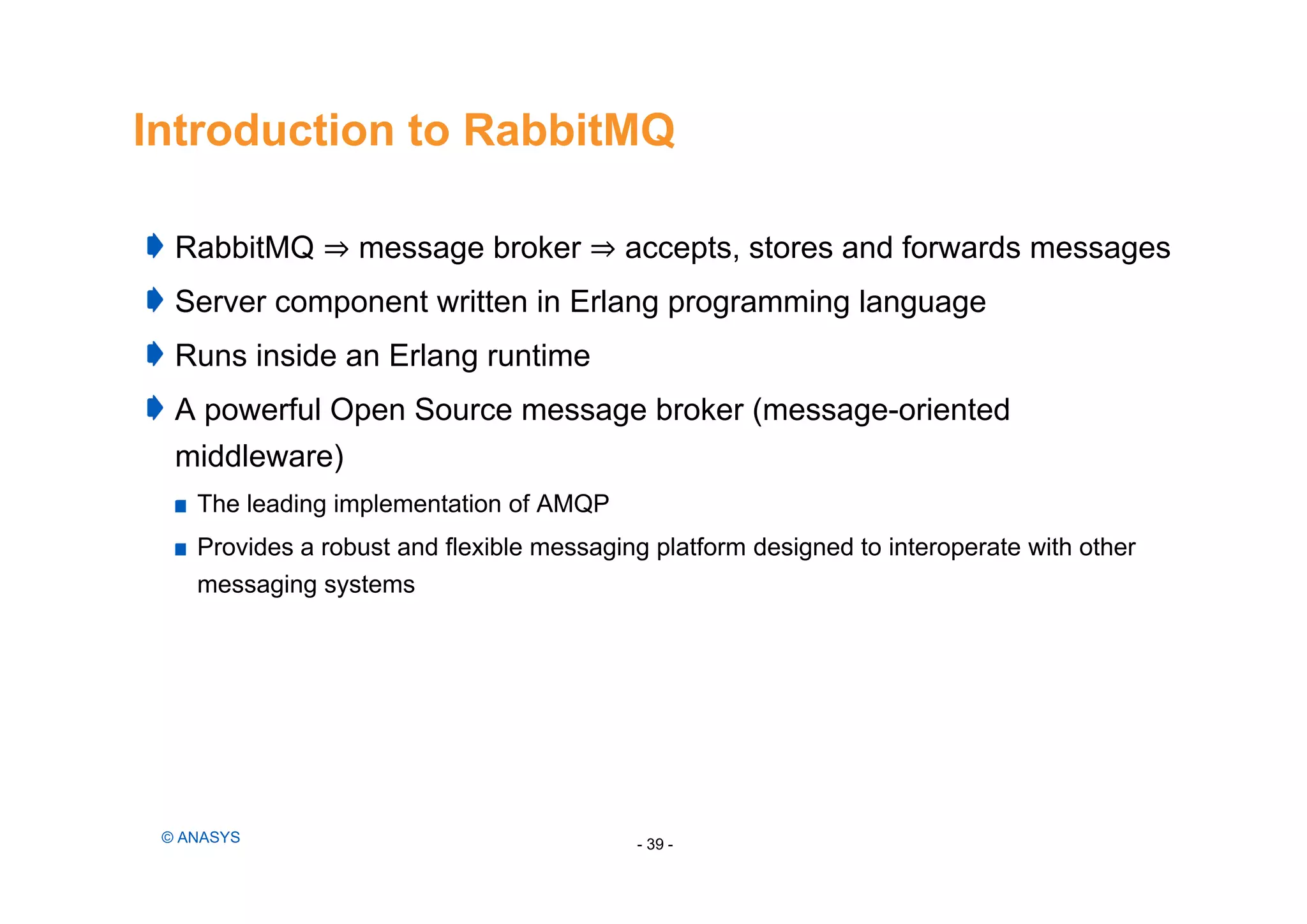 Introduction to RabbitMQ

RabbitMQ ⇒ message broker ⇒ accepts, stores and forwards messages

Server component written in Erlang programming language

Runs inside an Erlang runtime

A powerful Open Source message broker (message-oriented middleware)

The leading implementation of AMQP

Provides a robust and flexible messaging platform designed to interoperate with other messaging systems

© ANASYS

- 39 -